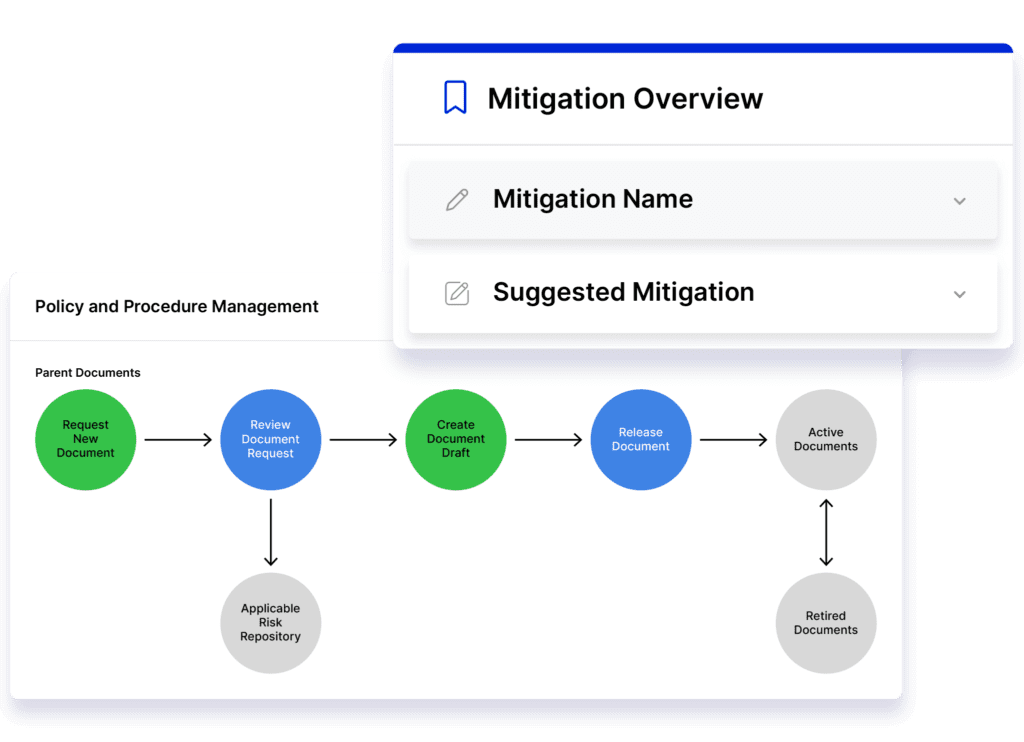 Mitigation Overview

Mitigation Name

Suggested Mitigation

Policy and Procedure Management

Parent Documents

Request New Document

Review Document Request

Create Document Draft

Release Document

Active Documents

Applicable Risk Repository

Retired Documents